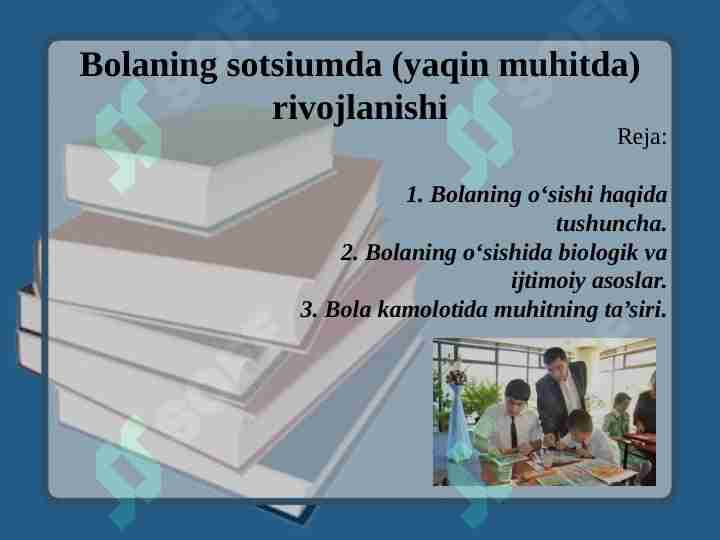 Bolaning sotsiumda (yaqin muhitda) rivojlanishi

Reja:

1. Bolaning o‘sishi haqida tushuncha.
2. Bolaning o‘sishida biologik va ijtimoiy asoslar.
3. Bola kamolotida muhitning ta’siri.